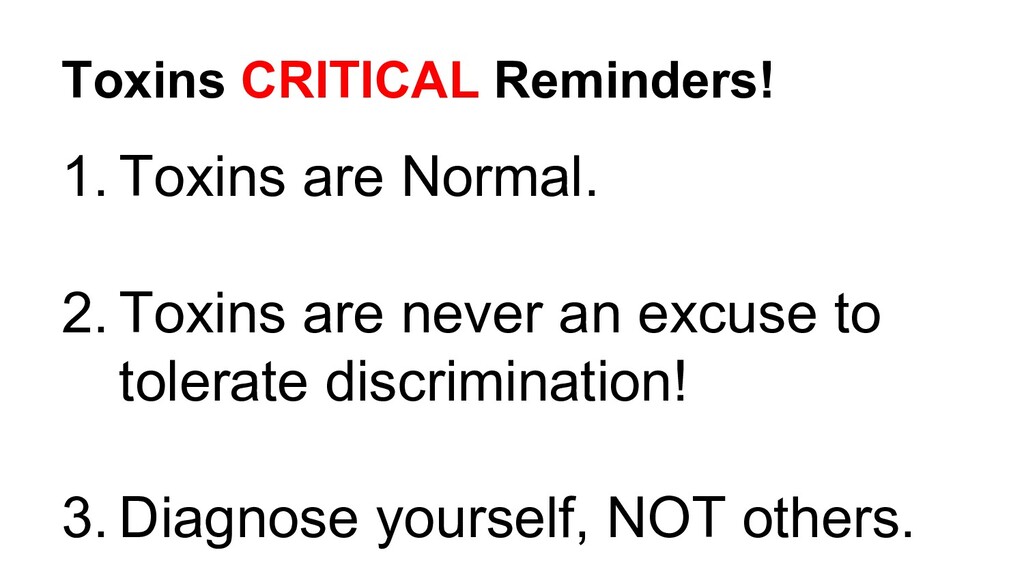 Toxins CRITICAL Reminders!

1. Toxins are Normal.

2. Toxins are never an excuse to tolerate discrimination!

3. Diagnose yourself, NOT others.